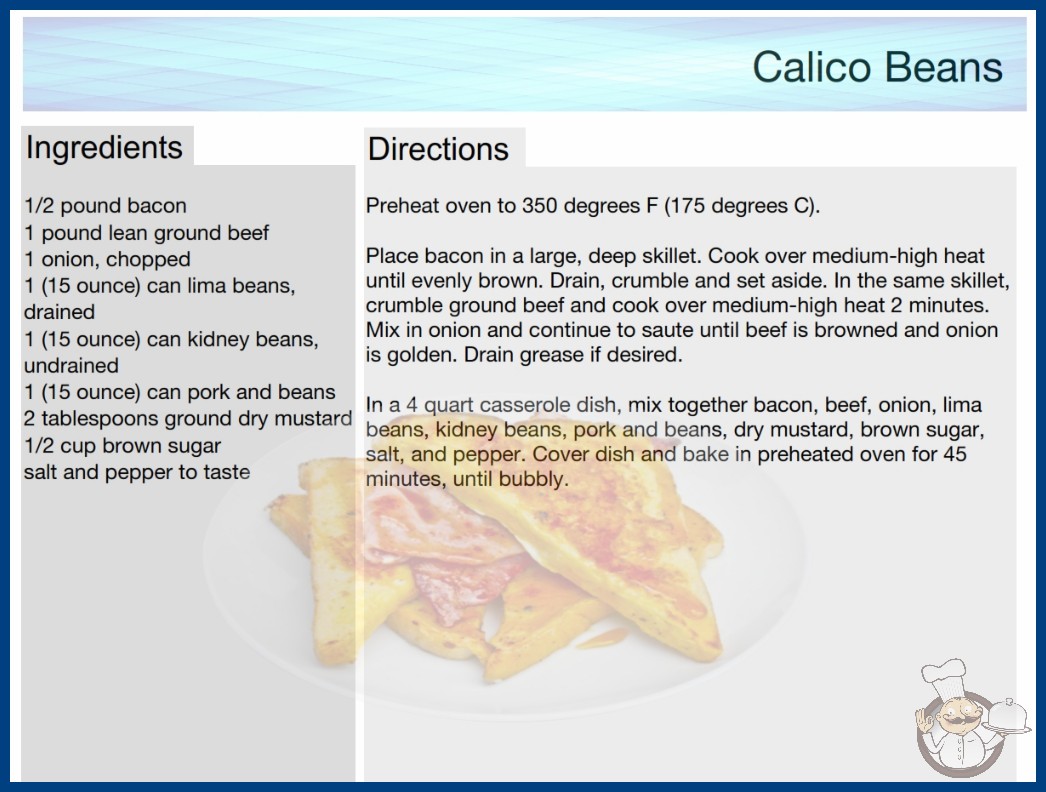 Calico Beans

Ingredients

1/2 pound bacon
1 pound lean ground beef
1 onion, chopped
1 (15 ounce) can lima beans, drained
1 (15 ounce) can kidney beans, undrained
1 (15 ounce) can pork and beans
2 tablespoons ground dry mustard
1/2 cup brown sugar
salt and pepper to taste

Directions

Preheat oven to 350 degrees F (175 degrees C).

Place bacon in a large, deep skillet. Cook over medium-high heat until evenly brown. Drain, crumble and set aside. In the same skillet, crumble ground beef and cook over medium-high heat 2 minutes. Mix in onion and continue to saute until beef is browned and onion is golden. Drain grease if desired.

In a 4 quart casserole dish, mix together bacon, beef, onion, lima beans, kidney beans, pork and beans, dry mustard, brown sugar, salt, and pepper. Cover dish and bake in preheated oven for 45 minutes, until bubbly.